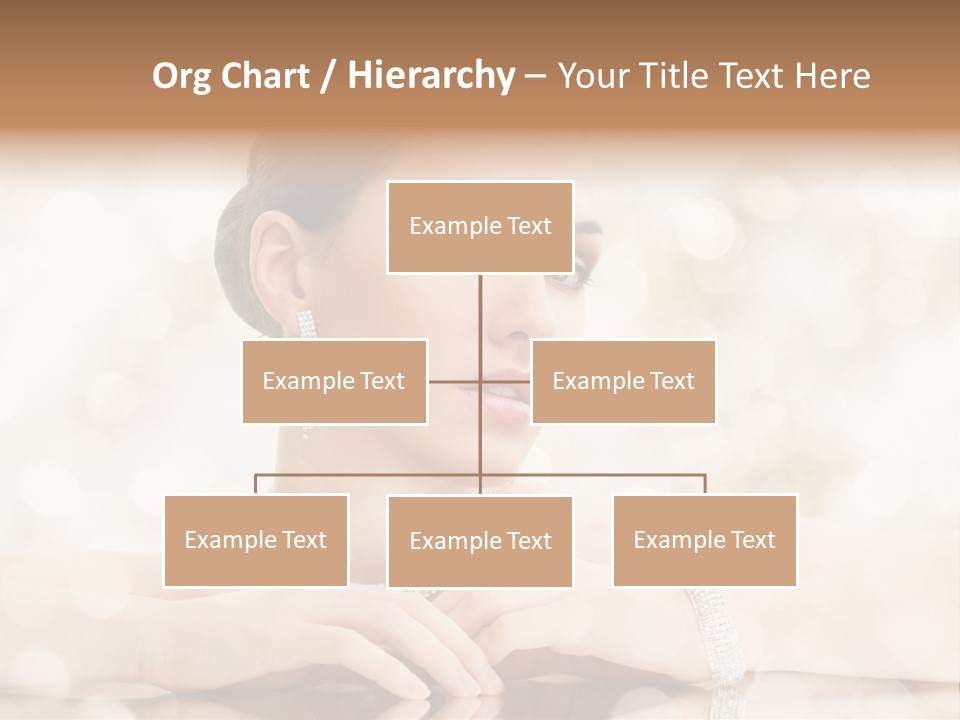 Org Chart / Hierarchy – Your Title Text Here

Example Text

Example Text

Example Text

Example Text

Example Text

Example Text